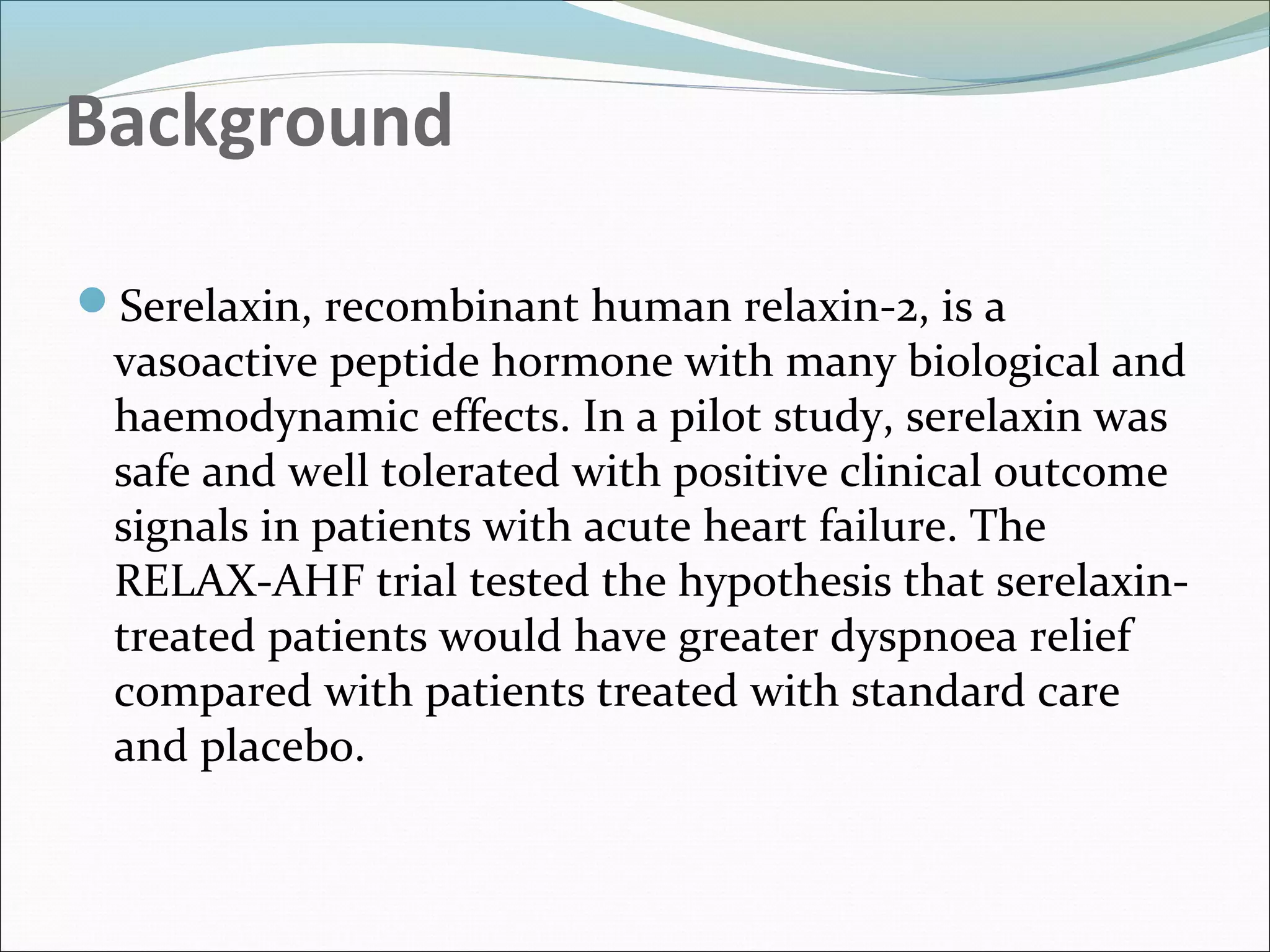 Background

Serelaxin, recombinant human relaxin-2, is a vasoactive peptide hormone with many biological and haemodynamic effects. In a pilot study, serelaxin was safe and well tolerated with positive clinical outcome signals in patients with acute heart failure. The RELAX-AHF trial tested the hypothesis that serelaxin-treated patients would have greater dyspnoea relief compared with patients treated with standard care and placebo.